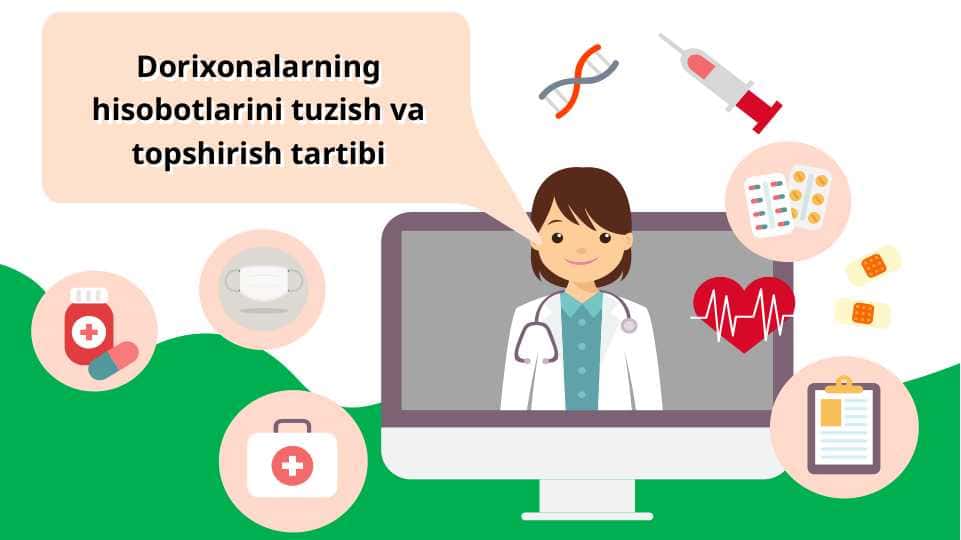 Dorixonalarning hisobotlarini tuzish va topshirish tartibi